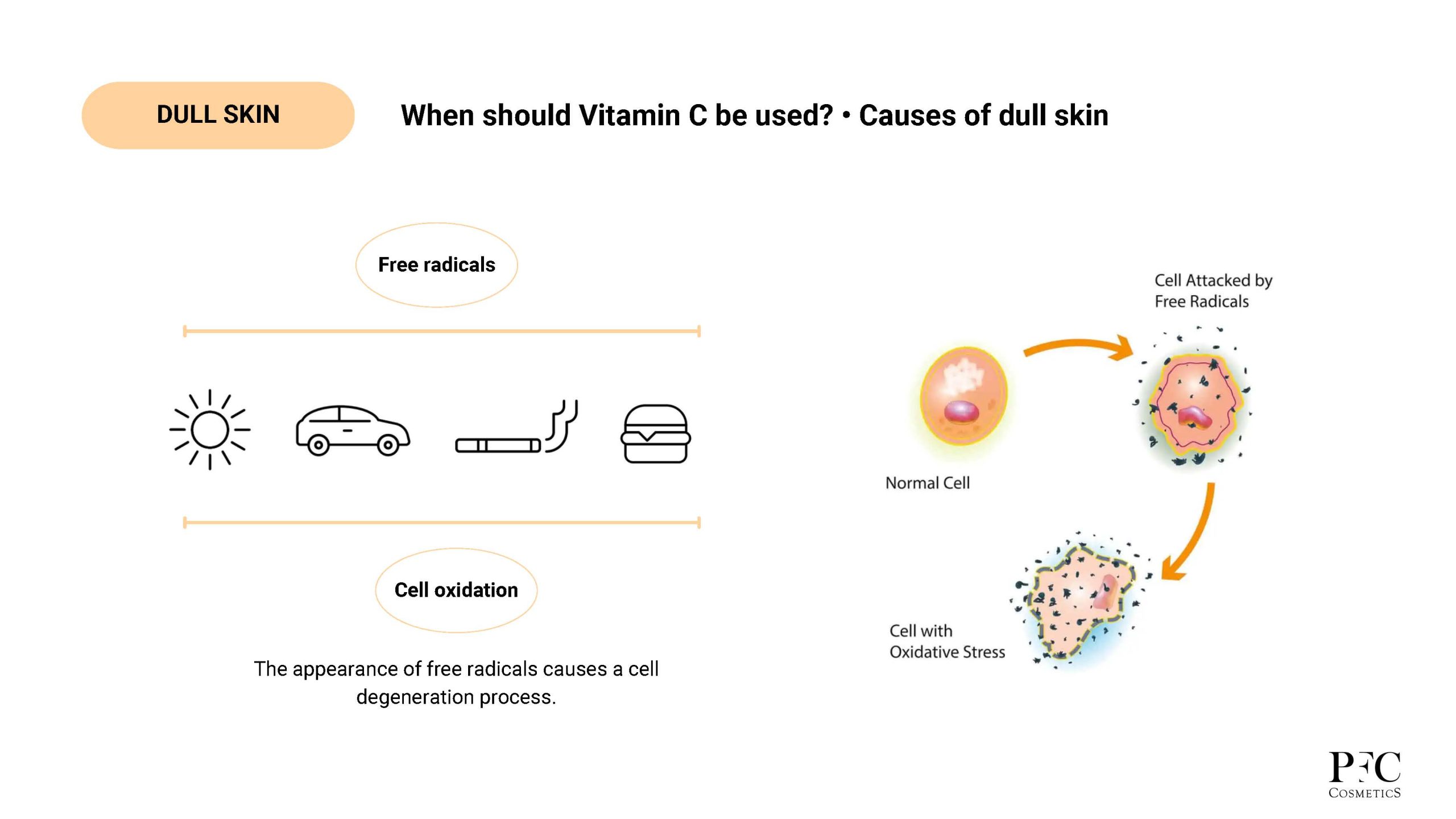 DULL SKIN

When should Vitamin C be used? • Causes of dull skin

Free radicals

Cell oxidation

The appearance of free radicals causes a cell degeneration process.

Cell Attacked by Free Radicals

Normal Cell

Cell with Oxidative Stress

PFC
COSMETICS